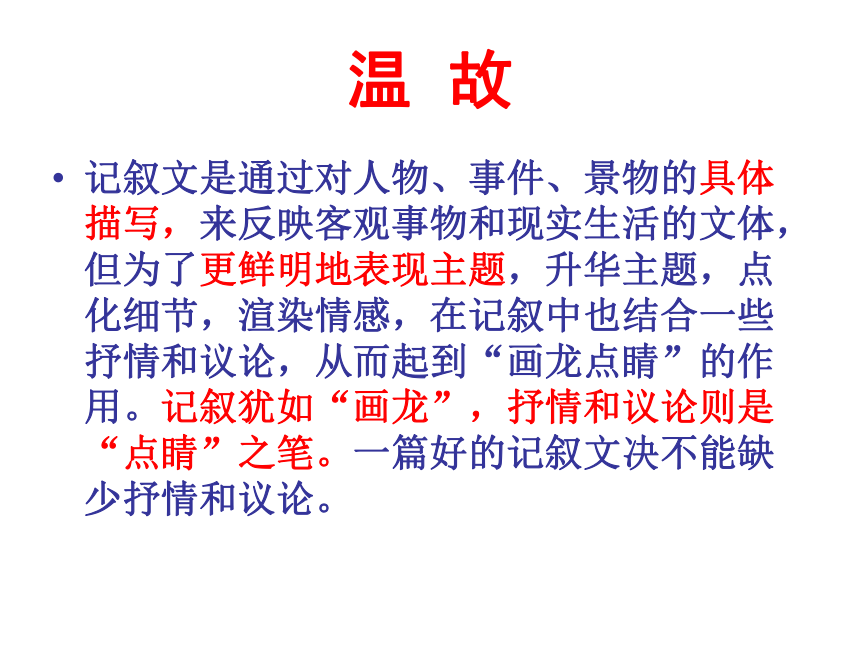 温 故

• 记叙文是通过对人物、事件、景物的具体描写，来反映客观事物和现实生活的文体，但为了更鲜明地表现主题，升华主题，点化细节，渲染情感，在记叙中也结合一些抒情和议论，从而起到“画龙点睛”的作用。记叙犹如“画龙”，抒情和议论则是“点睛”之笔。一篇好的记叙文决不能缺少抒情和议论。